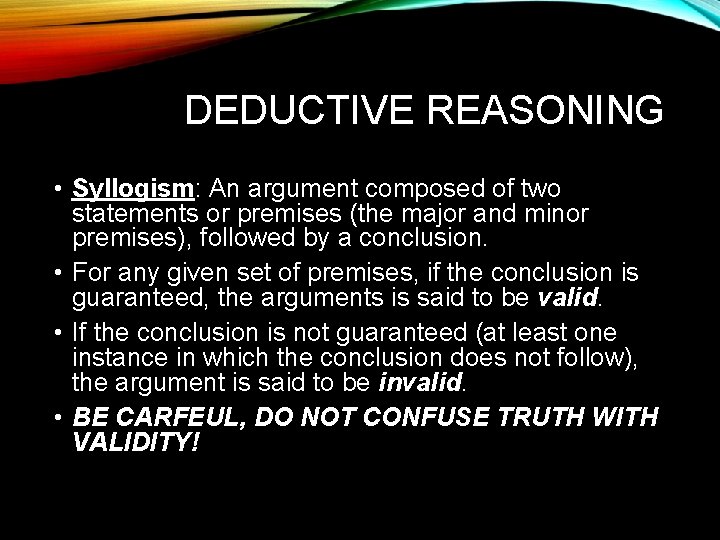 DEDUCTIVE REASONING

• Syllogism: An argument composed of two statements or premises (the major and minor premises), followed by a conclusion.

• For any given set of premises, if the conclusion is guaranteed, the arguments is said to be valid.

• If the conclusion is not guaranteed (at least one instance in which the conclusion does not follow), the argument is said to be invalid.

• BE CARFEUL, DO NOT CONFUSE TRUTH WITH VALIDITY!